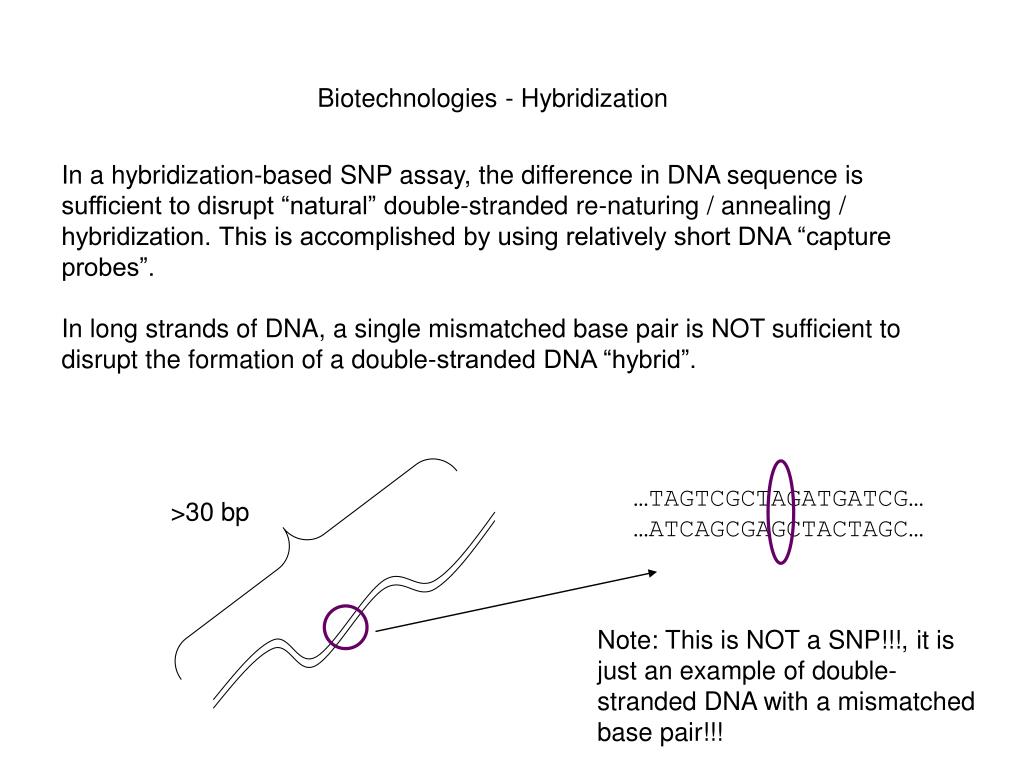 Biotechnologies - Hybridization

In a hybridization-based SNP assay, the difference in DNA sequence is sufficient to disrupt “natural” double-stranded re-naturing / annealing / hybridization. This is accomplished by using relatively short DNA “capture probes”.

In long strands of DNA, a single mismatched base pair is NOT sufficient to disrupt the formation of a double-stranded DNA “hybrid”.

>30 bp

…TAGTCGCTAGATGATCG…
…ATCAGCGAGCTACTAGC…

Note: This is NOT a SNP!!!, it is just an example of double-stranded DNA with a mismatched base pair!!!